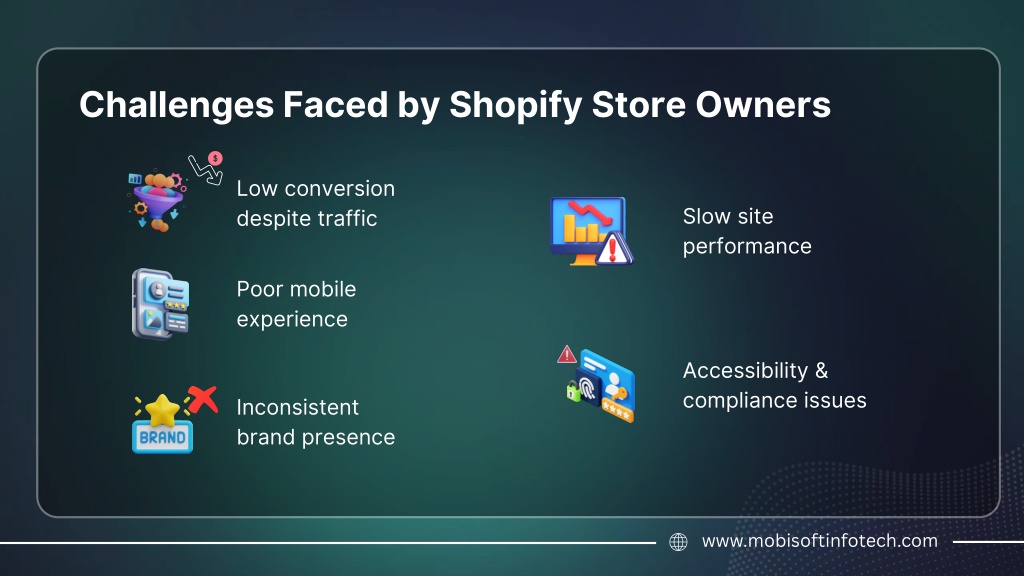 Challenges Faced by Shopify Store Owners

Low conversion despite traffic

Poor mobile experience

BRAND

Inconsistent brand presence

Slow site performance

Accessibility & compliance issues

www.mobisoftinfotech.com